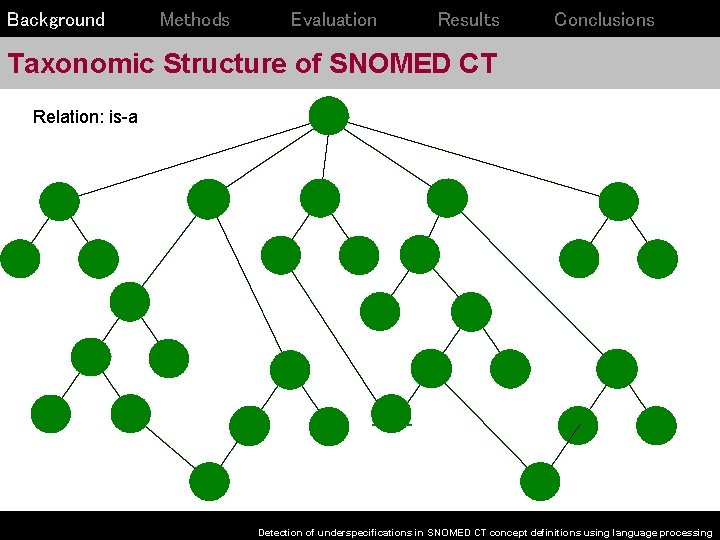 Background Methods Evaluation Results Conclusions

Taxonomic Structure of SNOMED CT

Relation: is-a

Detection of underspecifications in SNOMED CT concept definitions using language processing